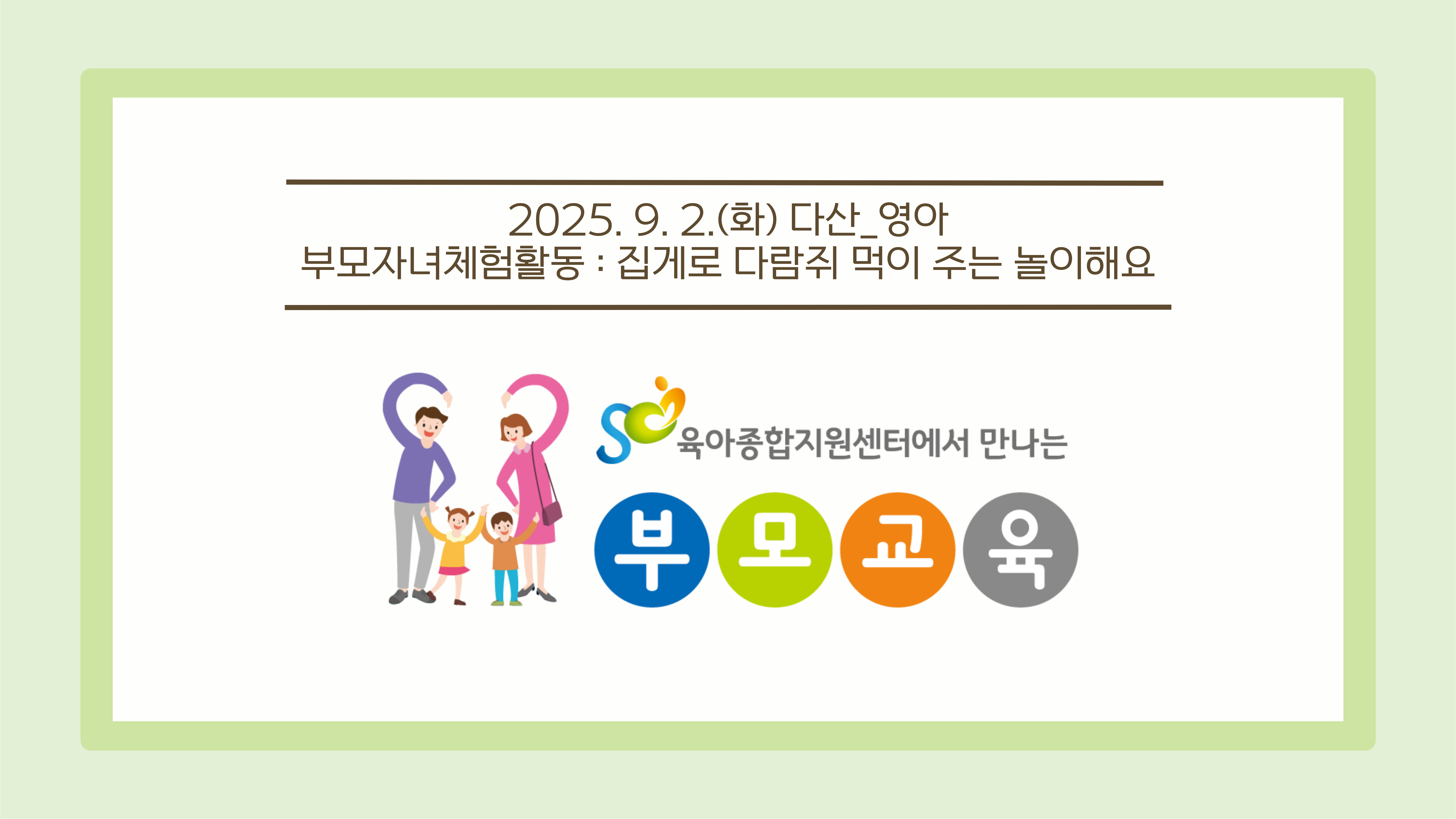 2025. 9. 2.(화) 다산_영아
부모자녀체험활동 : 집게로 다람쥐 먹이 주는 놀이해요

육아종합지원센터에서 만나는

부 모 교 육